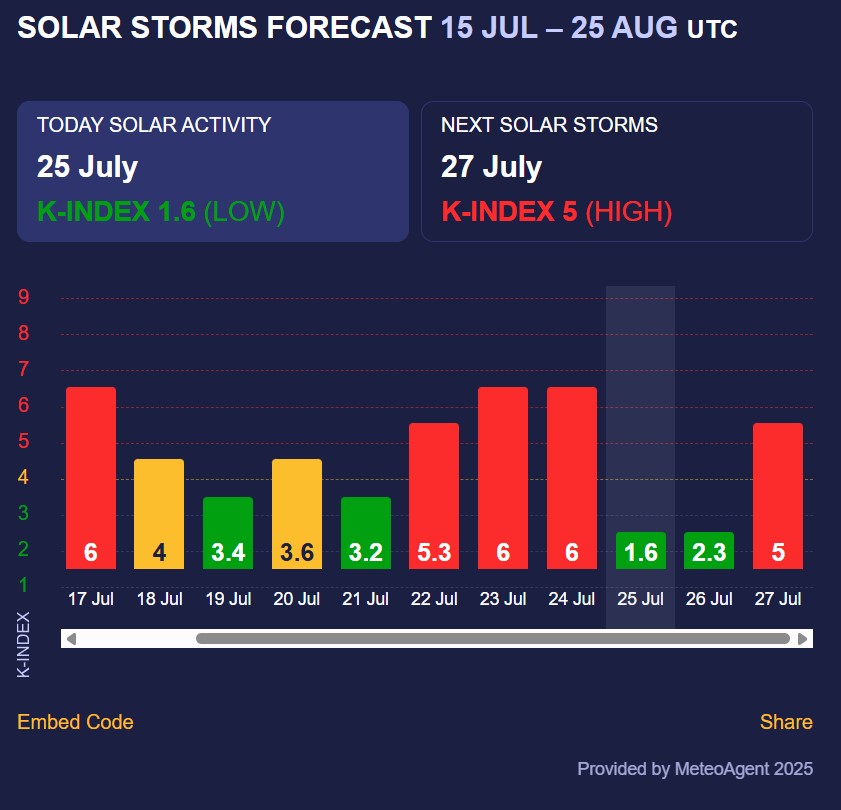 SOLAR STORMS FORECAST 15 JUL – 25 AUG UTC

TODAY SOLAR ACTIVITY
25 July
K-INDEX 1.6 (LOW)

NEXT SOLAR STORMS
27 July
K-INDEX 5 (HIGH)

9
8
7
6
5
4
3
2
1

K-INDEX

6
4
3.4
3.6
3.2
5.3
6
6
1.6
2.3
5

17 Jul
18 Jul
19 Jul
20 Jul
21 Jul
22 Jul
23 Jul
24 Jul
25 Jul
26 Jul
27 Jul

Embed Code
Share

Provided by MeteoAgent 2025